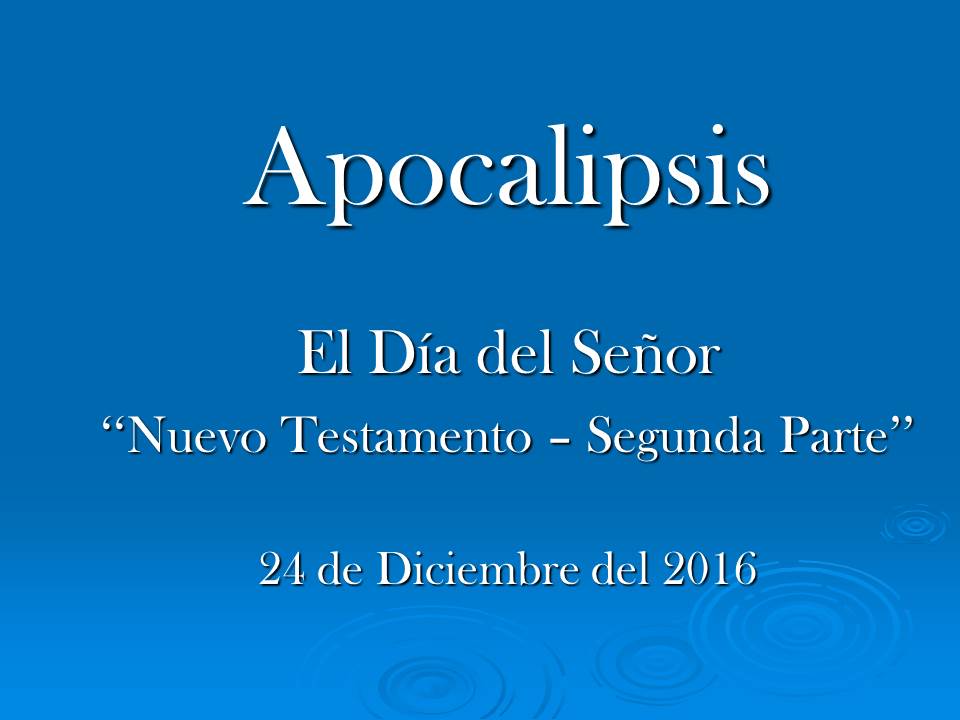 Apocalipsis

El Día del Señor
“Nuevo Testamento – Segunda Parte”

24 de Diciembre del 2016